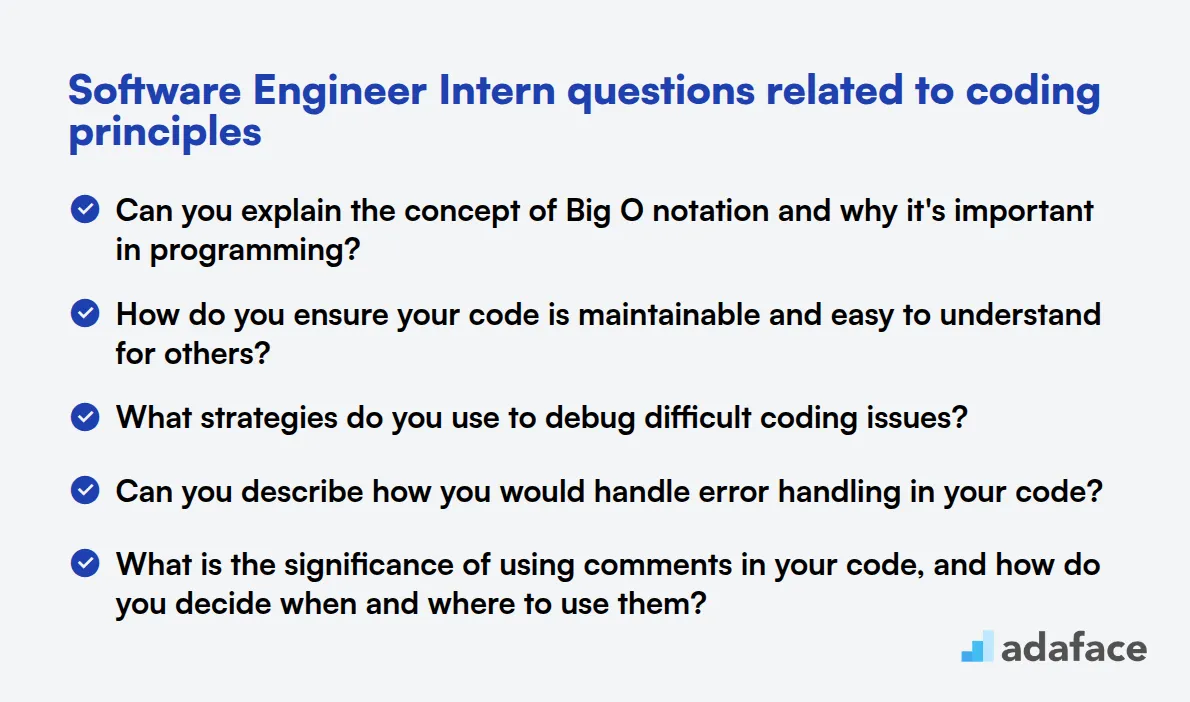 Software Engineer Intern questions related to coding principles

Can you explain the concept of Big O notation and why it's important in programming?

How do you ensure your code is maintainable and easy to understand for others?

What strategies do you use to debug difficult coding issues?

Can you describe how you would handle error handling in your code?

What is the significance of using comments in your code, and how do you decide when and where to use them?

adaface